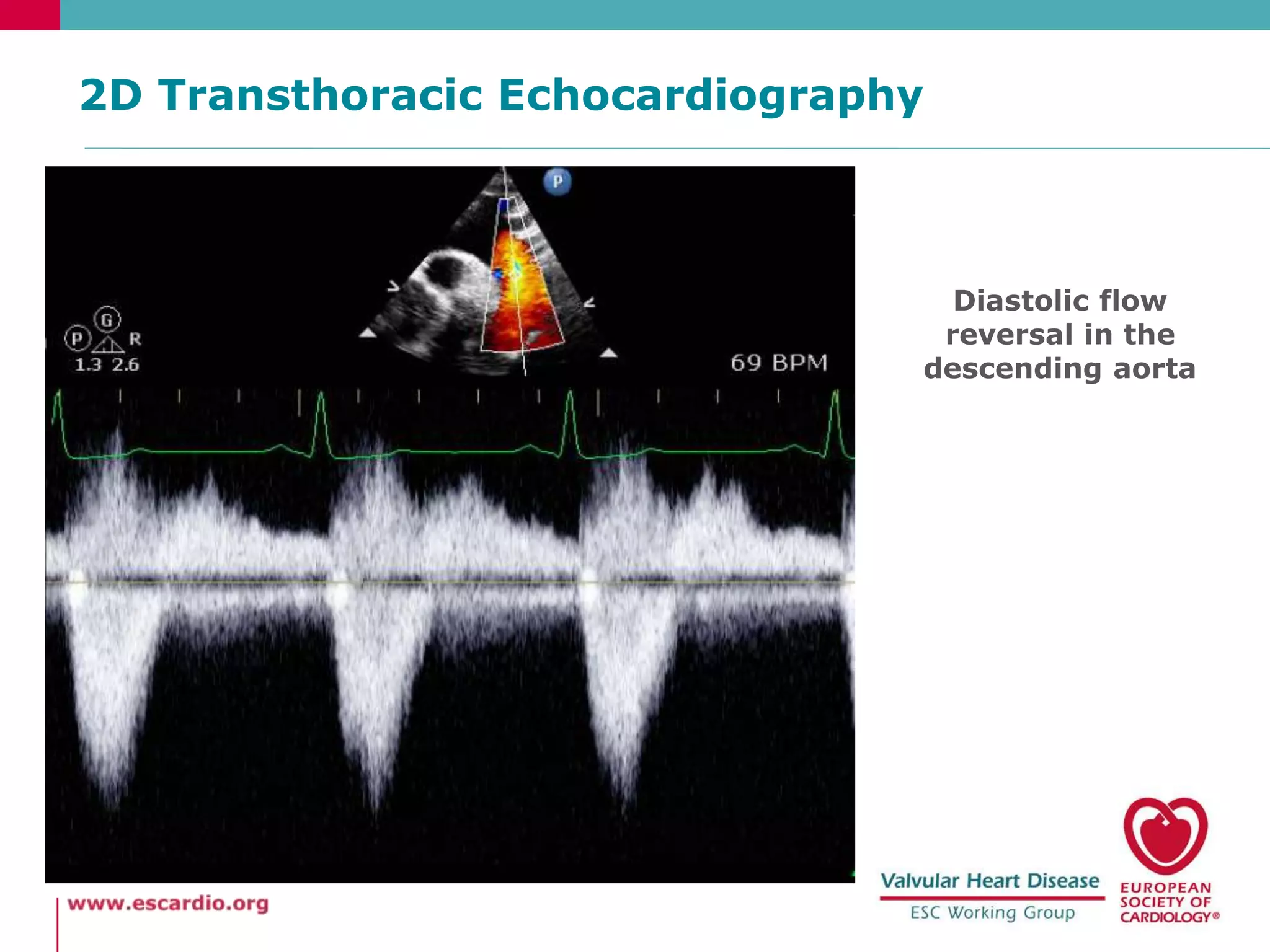 2D Transthoracic Echocardiography

P

G
P R
1.3 2.6

69 BPM

Diastolic flow reversal in the descending aorta

www.escardio.org

Valvular Heart Disease
ESC Working Group

EUROPEAN SOCIETY OF CARDIOLOGY®